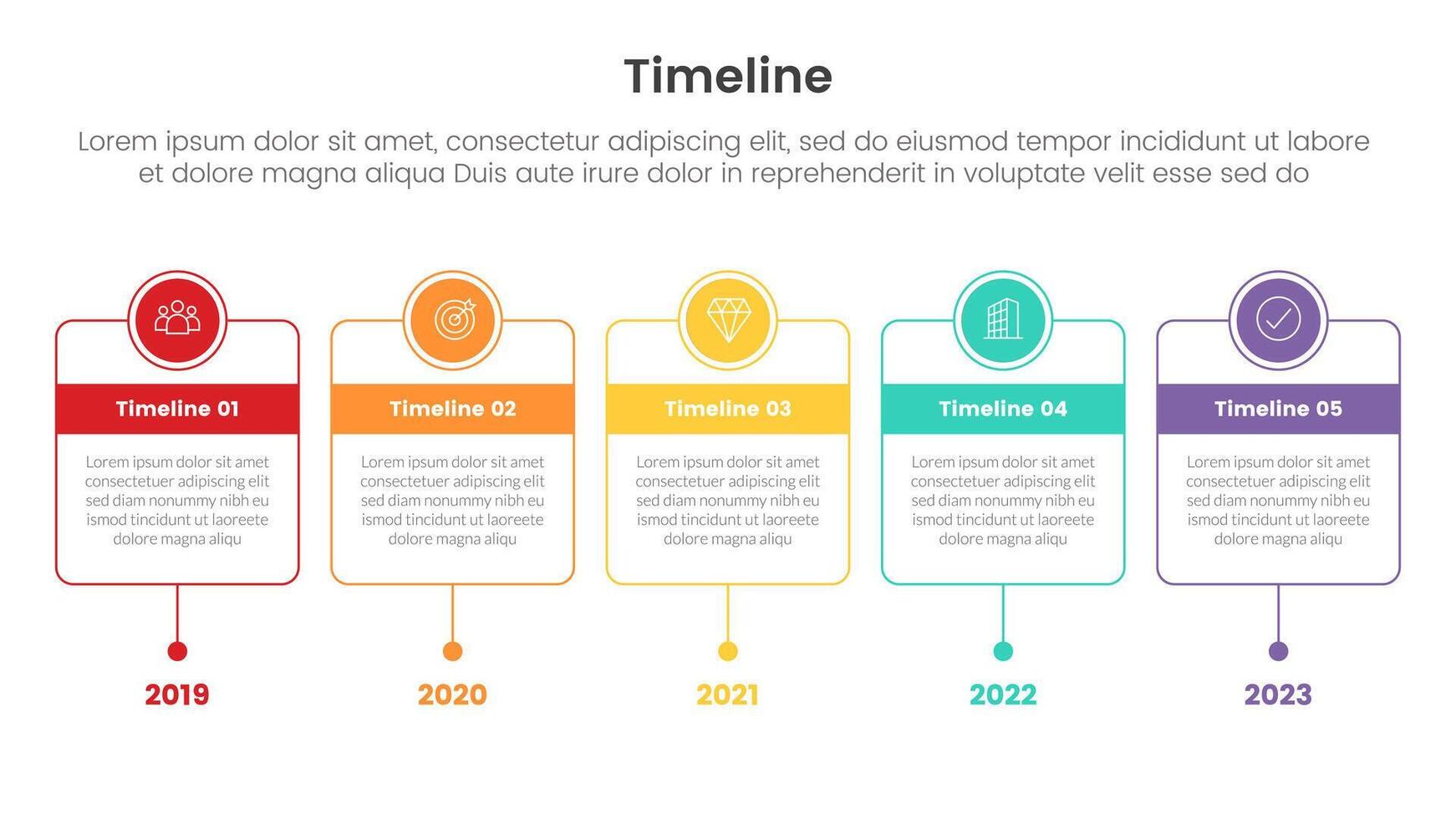 Timeline

Lorem ipsum dolor sit amet, consectetur adipiscing elit, sed do eiusmod tempor incididunt ut labore et dolore magna aliqua Duis aute irure dolor in reprehenderit in voluptate velit esse sed do

Timeline 01

Lorem ipsum dolor sit amet consectetuer adipiscing elit sed diam nonummy nibh eu ismod tincidunt ut laoreete dolore magna aliqu

2019

Timeline 02

Lorem ipsum dolor sit amet consectetuer adipiscing elit sed diam nonummy nibh eu ismod tincidunt ut laoreete dolore magna aliqu

2020

Timeline 03

Lorem ipsum dolor sit amet consectetuer adipiscing elit sed diam nonummy nibh eu ismod tincidunt ut laoreete dolore magna aliqu

2021

Timeline 04

Lorem ipsum dolor sit amet consectetuer adipiscing elit sed diam nonummy nibh eu ismod tincidunt ut laoreete dolore magna aliqu

2022

Timeline 05

Lorem ipsum dolor sit amet consectetuer adipiscing elit sed diam nonummy nibh eu ismod tincidunt ut laoreete dolore magna aliqu

2023